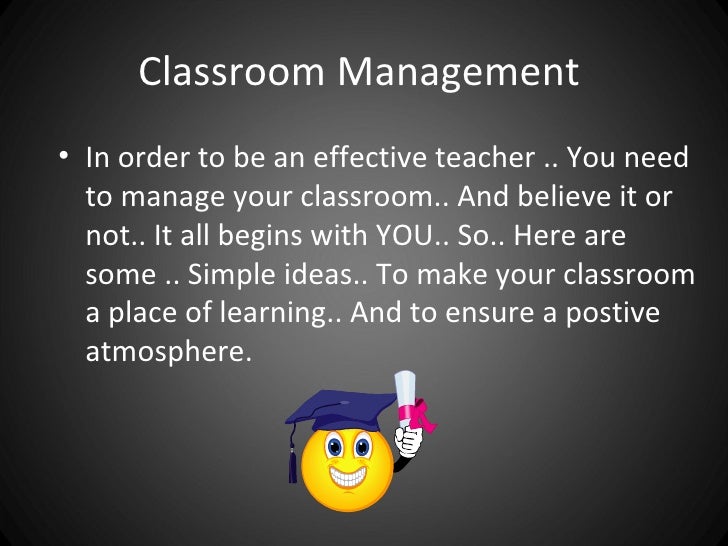 Classroom Management

• In order to be an effective teacher .. You need to manage your classroom.. And believe it or not.. It all begins with YOU.. So.. Here are some .. Simple ideas.. To make your classroom a place of learning.. And to ensure a postive atmosphere.